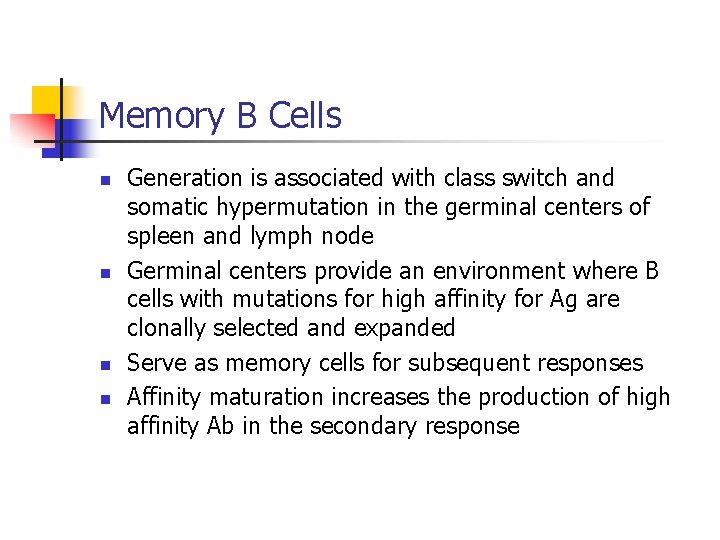 Memory B Cells

- Generation is associated with class switch and somatic hypermutation in the germinal centers of spleen and lymph node
- Germinal centers provide an environment where B cells with mutations for high affinity for Ag are clonally selected and expanded
- Serve as memory cells for subsequent responses
- Affinity maturation increases the production of high affinity Ab in the secondary response